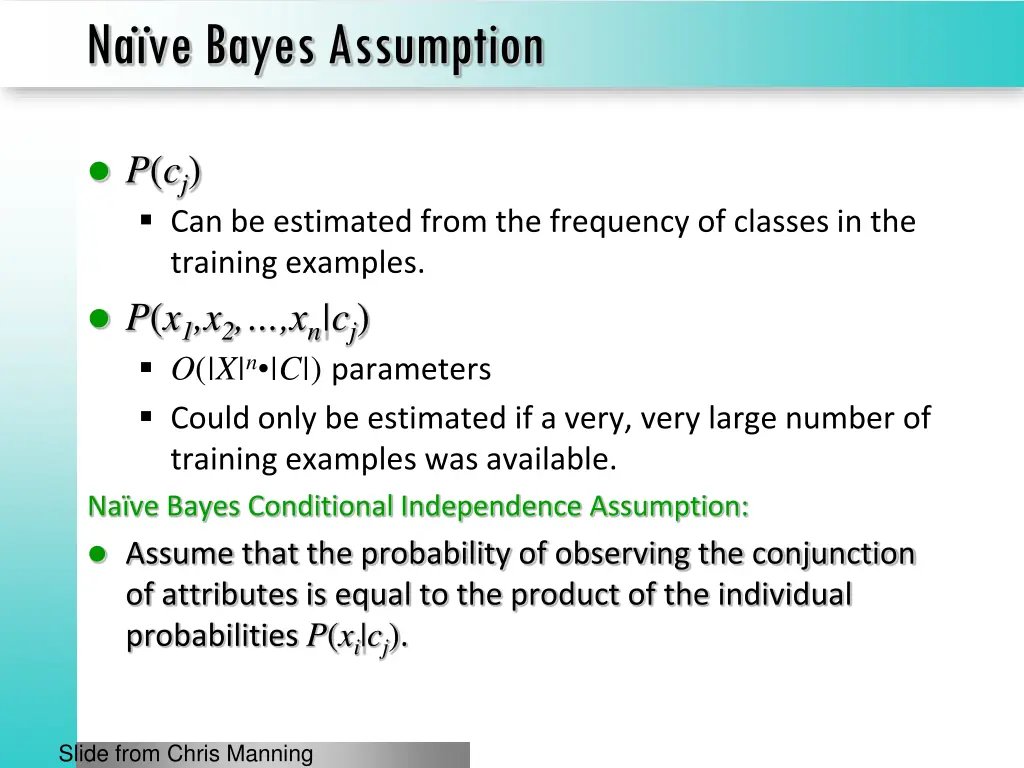 Naïve Bayes Assumption

- $P(c_j)$
  - Can be estimated from the frequency of classes in the training examples.
- $P(x_1,x_2,\ldots,x_n|c_j)$
  - $O(|X|^n \bullet |C|)$ parameters
  - Could only be estimated if a very, very large number of training examples was available.

Naïve Bayes Conditional Independence Assumption:

- Assume that the probability of observing the conjunction of attributes is equal to the product of the individual probabilities $P(x_i|c_j)$.

Slide from Chris Manning